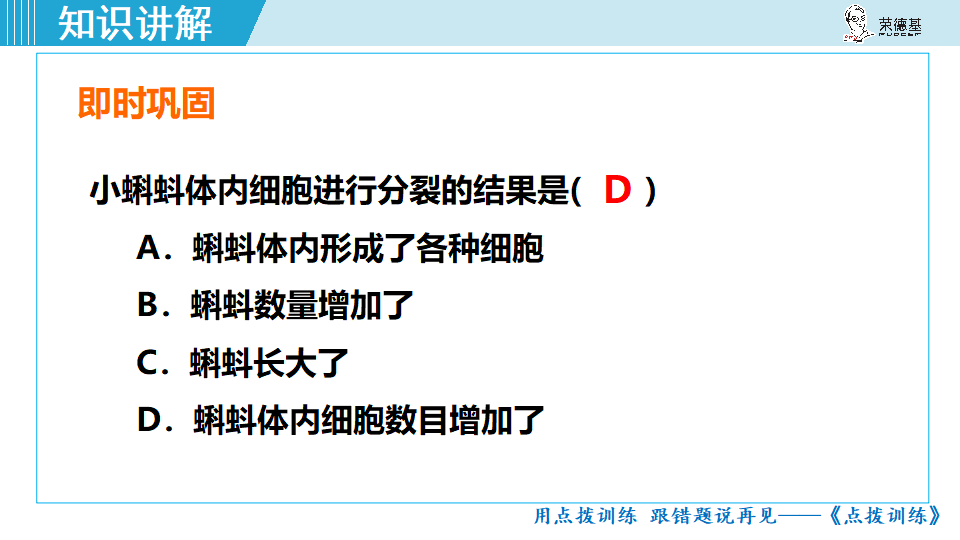 知识讲解

荣德基

即时巩固

小蝌蚪体内细胞进行分裂的结果是( D )

A．蝌蚪体内形成了各种细胞

B．蝌蚪数量增加了

C．蝌蚪长大了

D．蝌蚪体内细胞数目增加了

用点拨训练 跟错题说再见——《点拨训练》